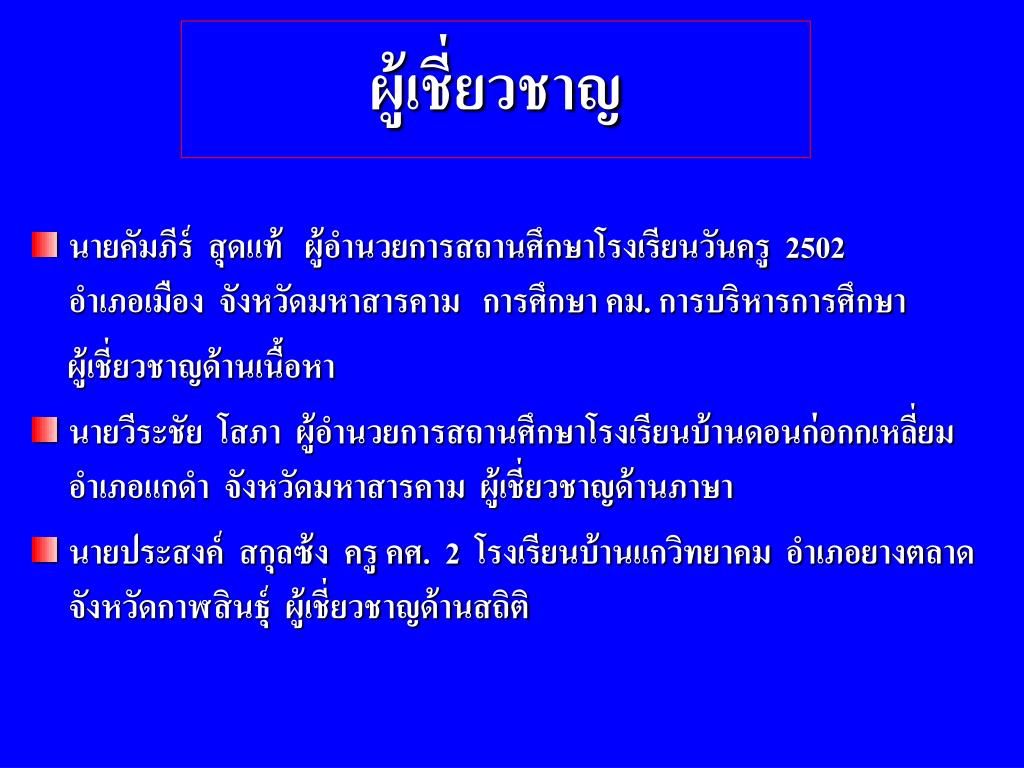 ผู้เชี่ยวชาญ

นายคัมภีร์ สุดแท้ ผู้อำนวยการสถานศึกษาโรงเรียนวันครู 2502 อำเภอเมือง จังหวัดมหาสารคาม การศึกษา คม. การบริหารการศึกษา ผู้เชี่ยวชาญด้านเนื้อหา

นายวีระชัย โสภา ผู้อำนวยการสถานศึกษาโรงเรียนบ้านดอนก่อกกเหลี่ยม อำเภอแกดำ จังหวัดมหาสารคาม ผู้เชี่ยวชาญด้านภาษา

นายประสงค์ สกุลซ้ง ครู คศ. 2 โรงเรียนบ้านแกวิทยาคม อำเภอยางตลาด จังหวัดกาฬสินธุ์ ผู้เชี่ยวชาญด้านสถิติ